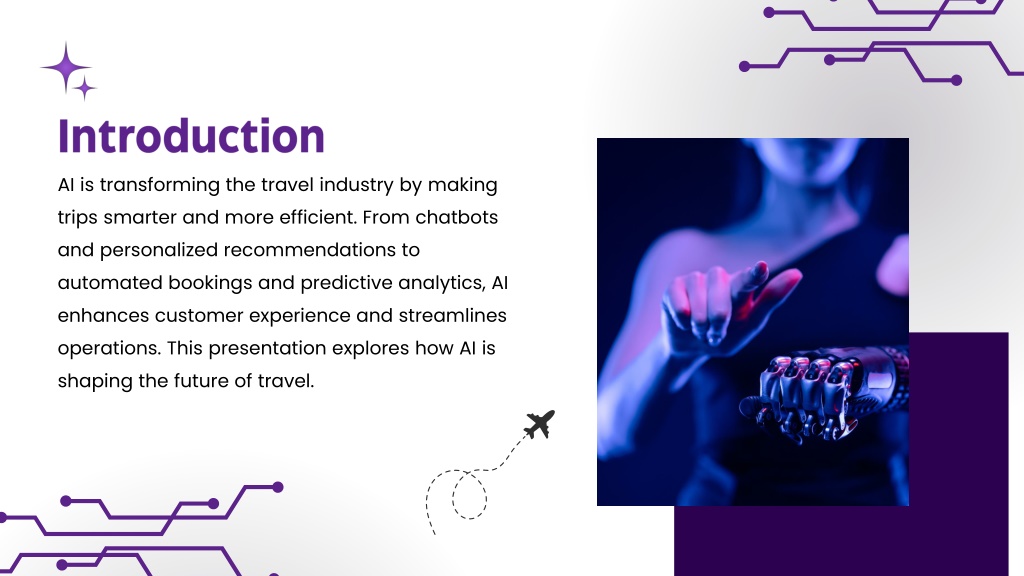 Introduction

AI is transforming the travel industry by making trips smarter and more efficient. From chatbots and personalized recommendations to automated bookings and predictive analytics, AI enhances customer experience and streamlines operations. This presentation explores how AI is shaping the future of travel.